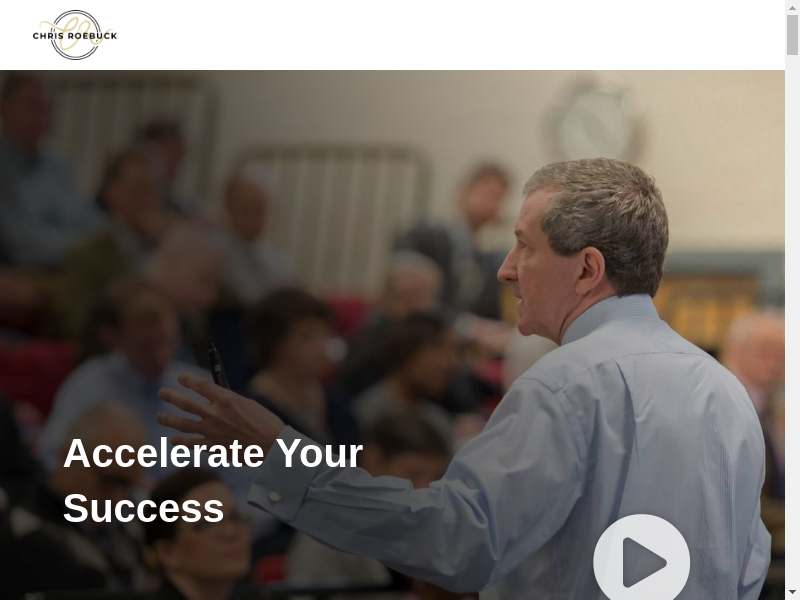 CHRIS ROEBUCK

Accelerate Your Success